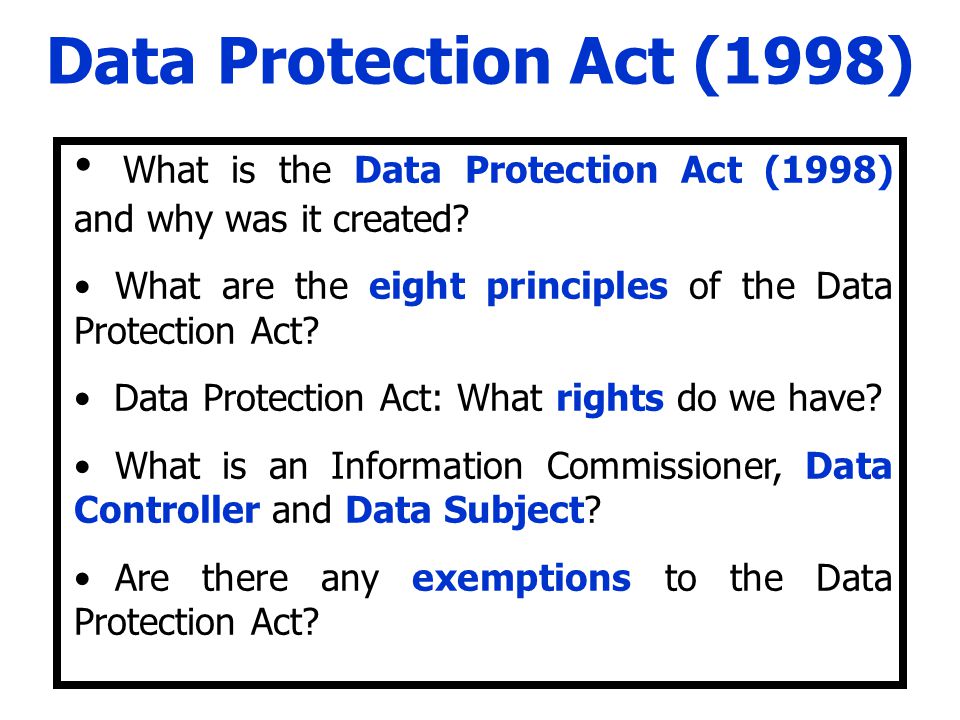 Data Protection Act (1998)

• What is the Data Protection Act (1998) and why was it created?

• What are the eight principles of the Data Protection Act?

• Data Protection Act: What rights do we have?

• What is an Information Commissioner, Data Controller and Data Subject?

• Are there any exemptions to the Data Protection Act?